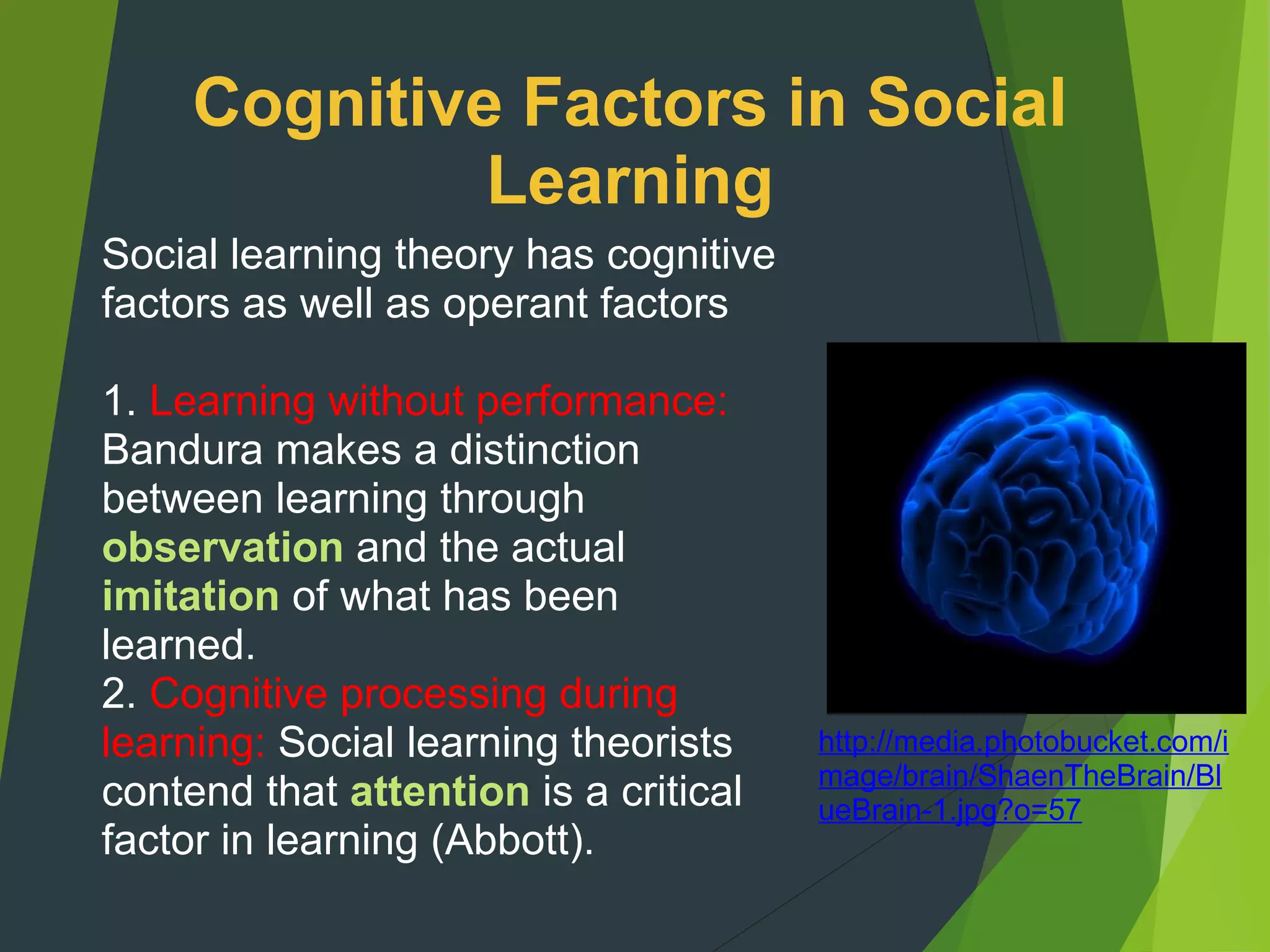 Cognitive Factors in Social Learning

Social learning theory has cognitive factors as well as operant factors

1. Learning without performance: Bandura makes a distinction between learning through observation and the actual imitation of what has been learned.
2. Cognitive processing during learning: Social learning theorists contend that attention is a critical factor in learning (Abbott).

http://media.photobucket.com/image/brain/ShaenTheBrain/BlueBrain-1.jpg?o=57